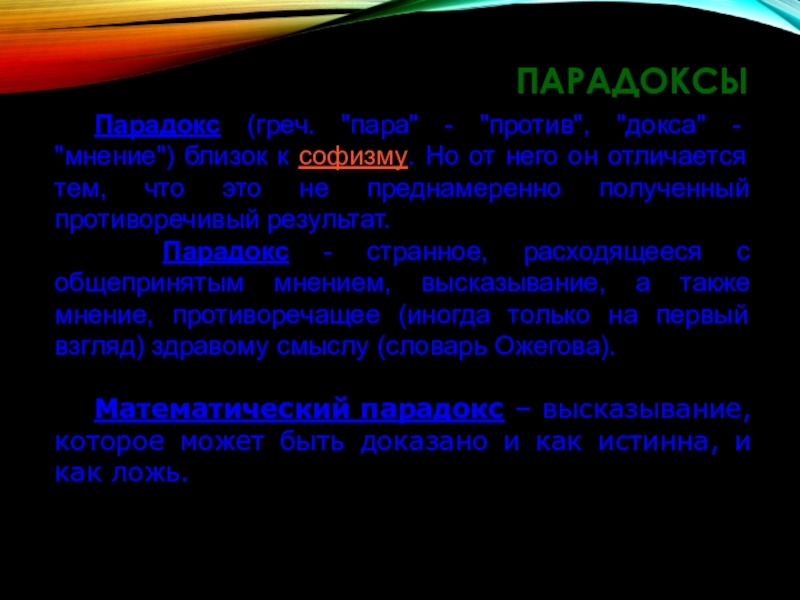 ПАРАДОКСЫ

Парадокс (греч. "пара" - "против", "докса" - "мнение") близок к софизму. Но от него он отличается тем, что это не преднамеренно полученный противоречивый результат.

Парадокс - странное, расходящееся с общепринятым мнением, высказывание, а также мнение, противоречащее (иногда только на первый взгляд) здравому смыслу (словарь Ожегова).

Математический парадокс – высказывание, которое может быть доказано и как истинна, и как ложь.